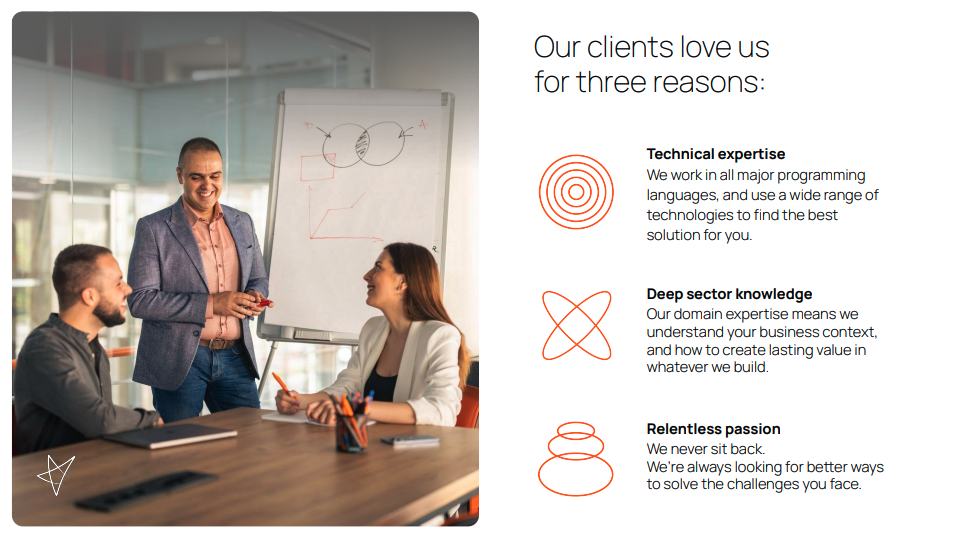 Our clients love us for three reasons:

Technical expertise
We work in all major programming languages, and use a wide range of technologies to find the best solution for you.

Deep sector knowledge
Our domain expertise means we understand your business context, and how to create lasting value in whatever we build.

Relentless passion
We never sit back.
We're always looking for better ways to solve the challenges you face.